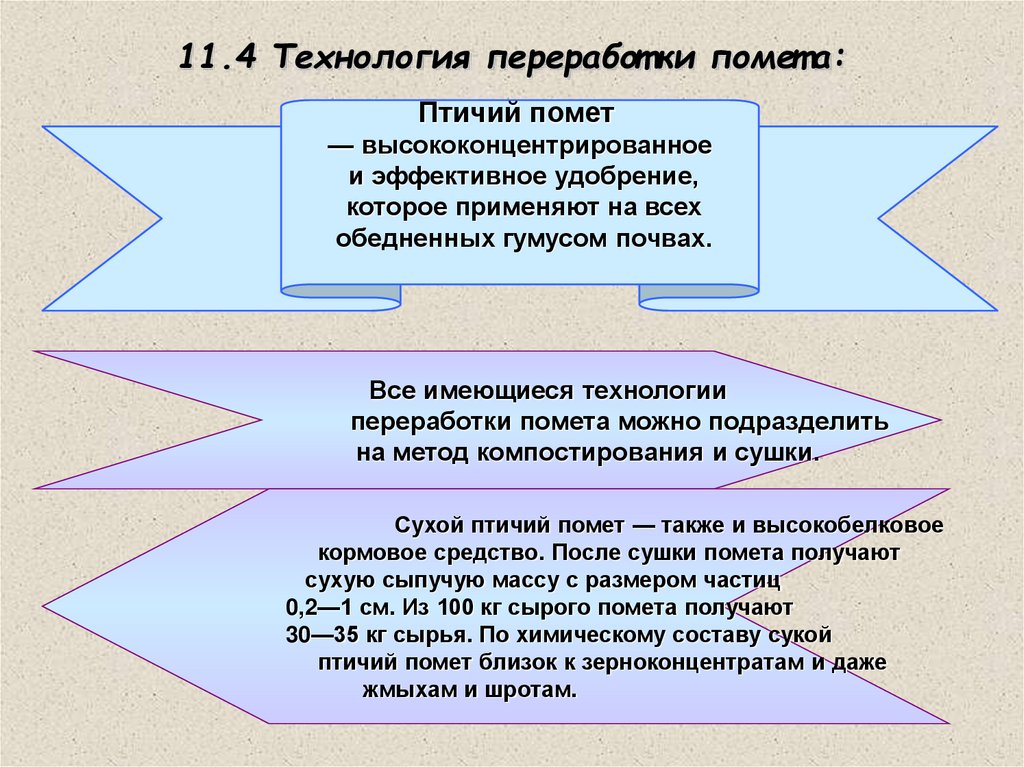 11.4 Технология переработки помета:

Птичий помет — высококонцентрированное и эффективное удобрение, которое применяют на всех обедненных гумусом почвах.

Все имеющиеся технологии переработки помета можно подразделить на метод компостирования и сушки.

Сухой птичий помет — также и высокобелковое кормовое средство. После сушки помета получают сухую сыпучую массу с размером частиц 0,2—1 см. Из 100 кг сырого помета получают 30—35 кг сырья. По химическому составу сукой птичий помет близок к зерноконцентратам и даже жмыхам и шротам.